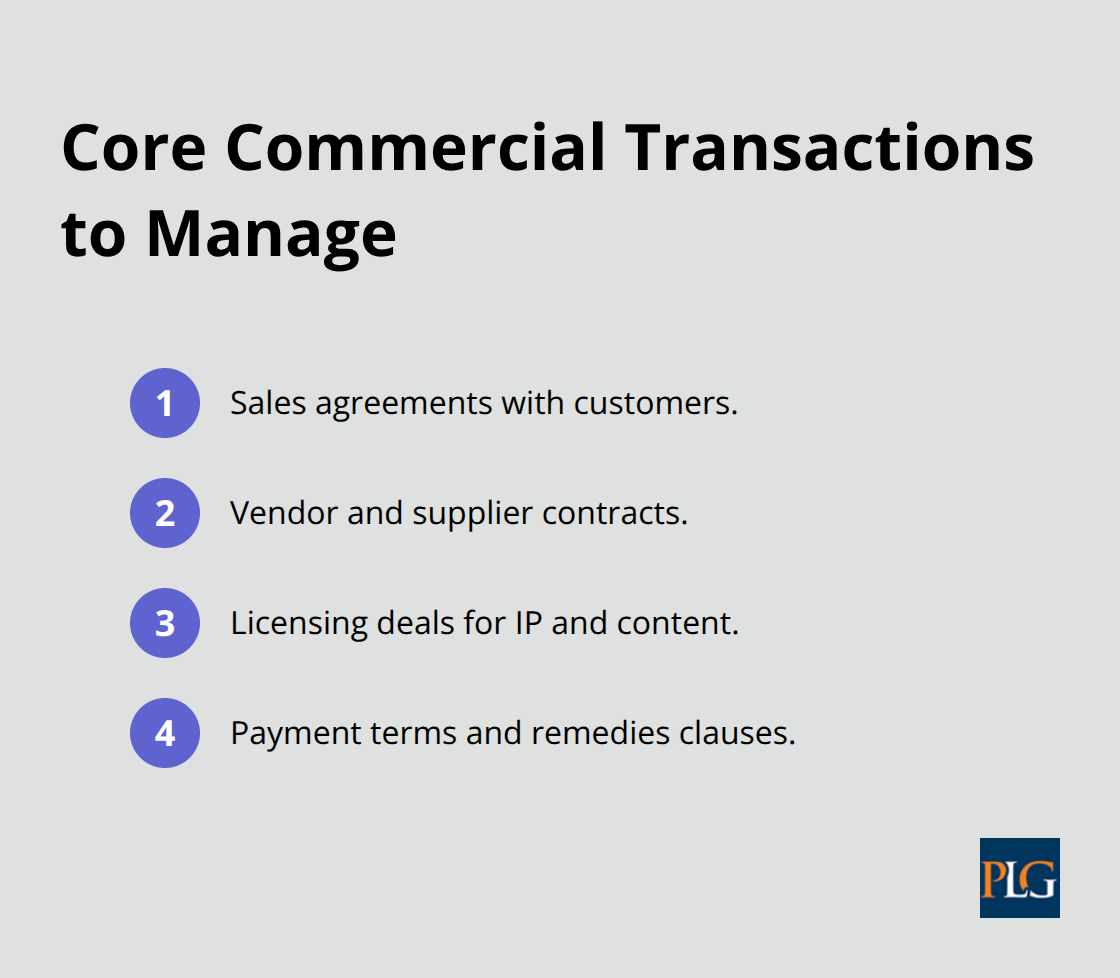 Core Commercial Transactions to Manage

1 Sales agreements with customers.

2 Vendor and supplier contracts.

3 Licensing deals for IP and content.

4 Payment terms and remedies clauses.

PLG